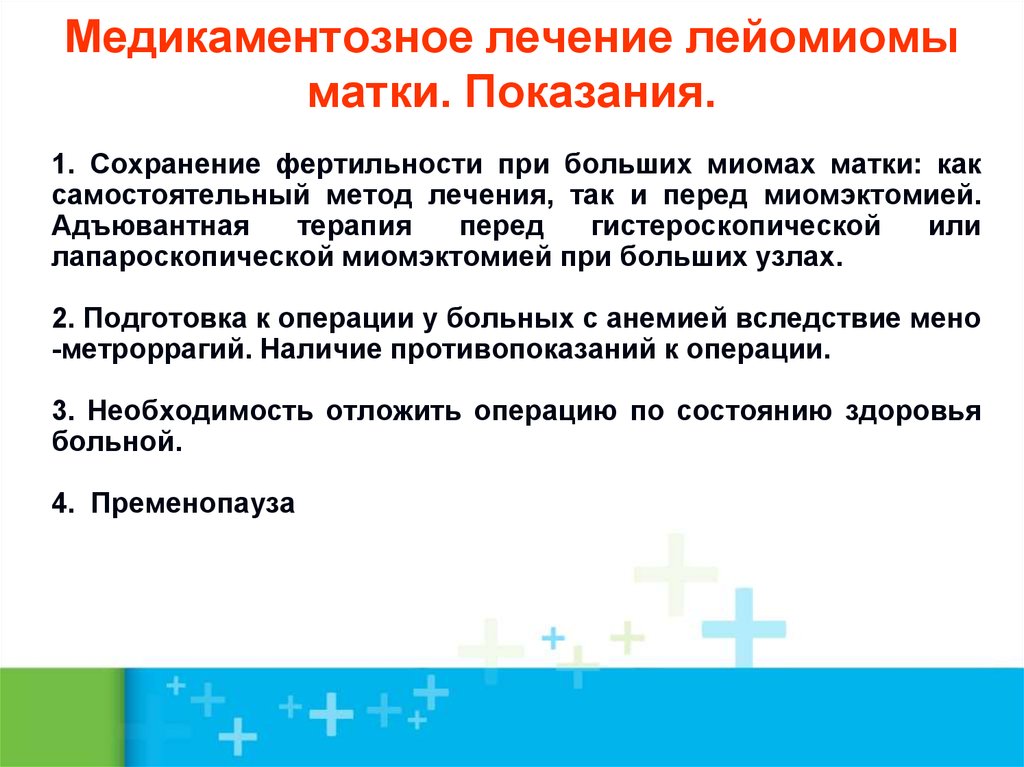 Медикаментозное лечение лейомиомы матки. Показания.

1. Сохранение фертильности при больших миомах матки: как самостоятельный метод лечения, так и перед миомэктомией. Адъювантная терапия перед гистероскопической или лапароскопической миомэктомией при больших узлах.

2. Подготовка к операции у больных с анемией вследствие мено -метроррагий. Наличие противопоказаний к операции.

3. Необходимость отложить операцию по состоянию здоровья больной.

4. Пременопауза